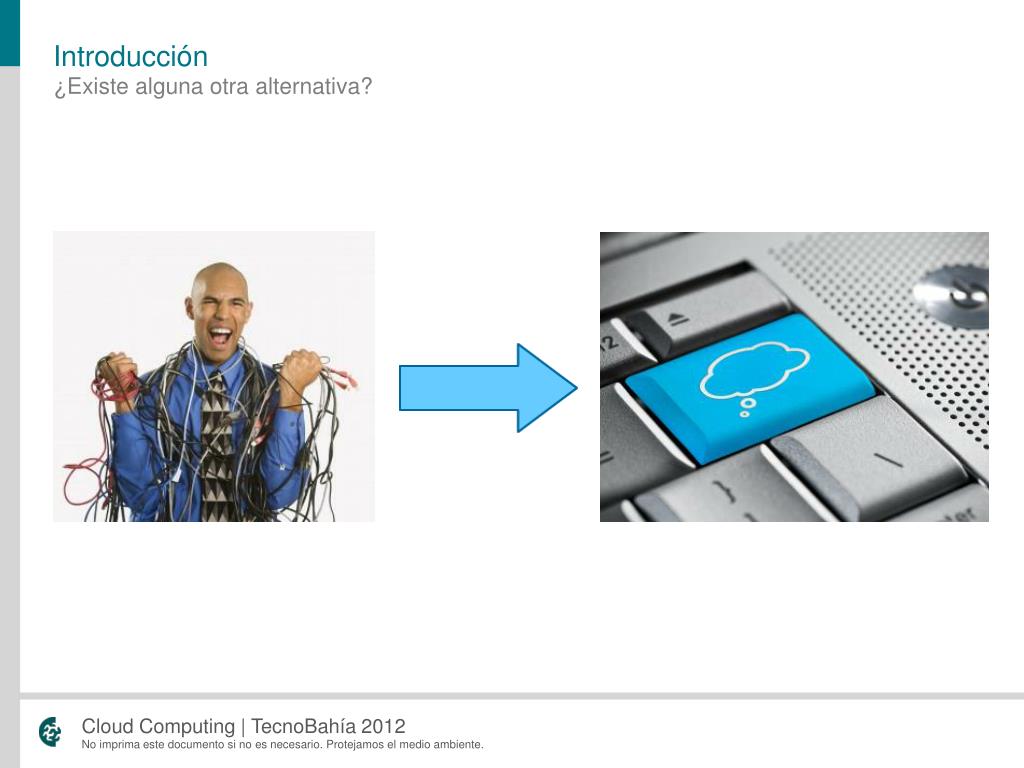 Introducción
¿Existe alguna otra alternativa?

Cloud Computing | TecnoBahía 2012
No imprima este documento si no es necesario. Protejamos el medio ambiente.